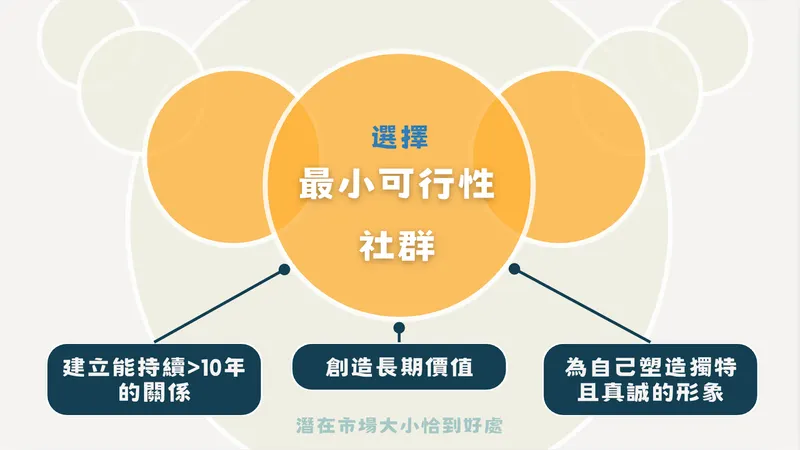 選擇
最小可行性
社群

建立能持續>10年的關係

創造長期價值

為自己塑造獨特且真誠的形象

潛在市場大小恰到好處